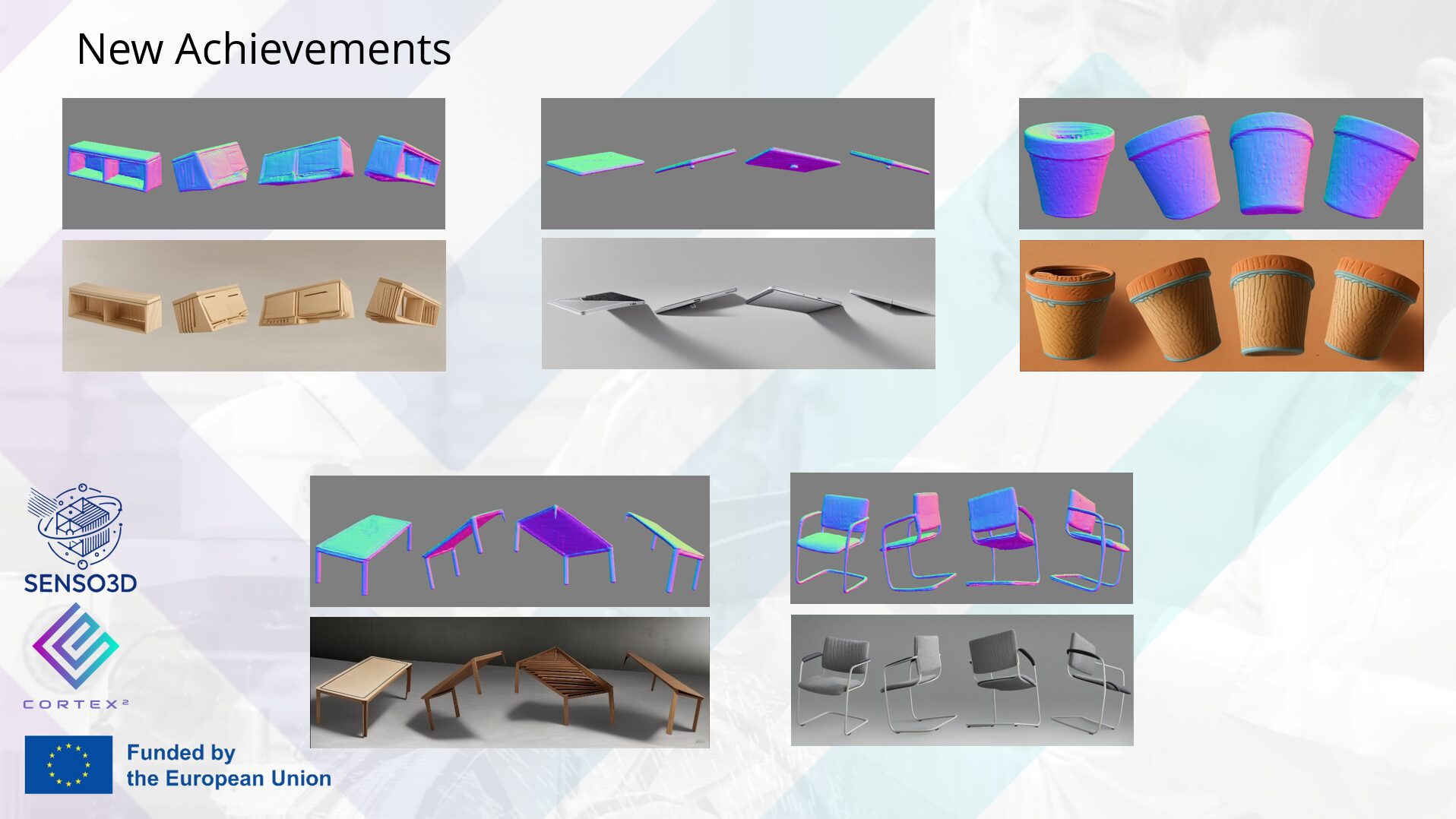 New Achievements

SENSO3D

CORTEX²

Funded by the European Union